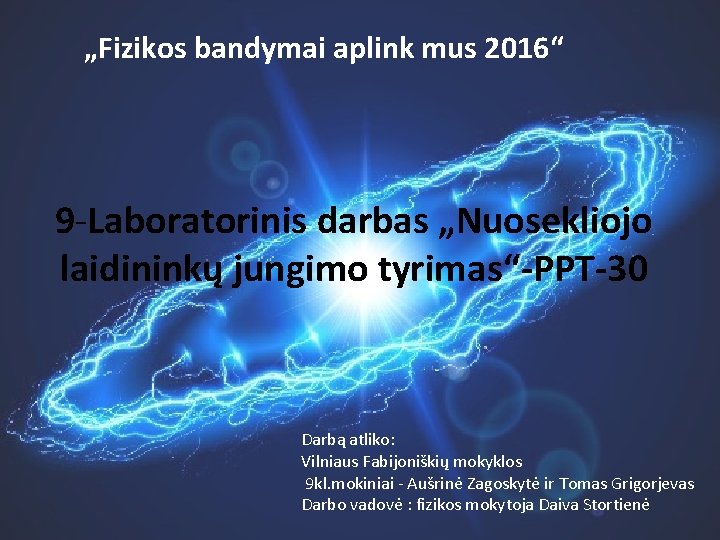 „Fizikos bandymai aplink mus 2016“

9-Laboratorinis darbas „Nuosekliojo laidininkų jungimo tyrimas“-PPT-30

Darbą atliko:
Vilniaus Fabijoniškių mokyklos
9kl.mokiniai - Aušrinė Zagoskytė ir Tomas Grigorjevas
Darbo vadovė : fizikos mokytoja Daiva Stortienė